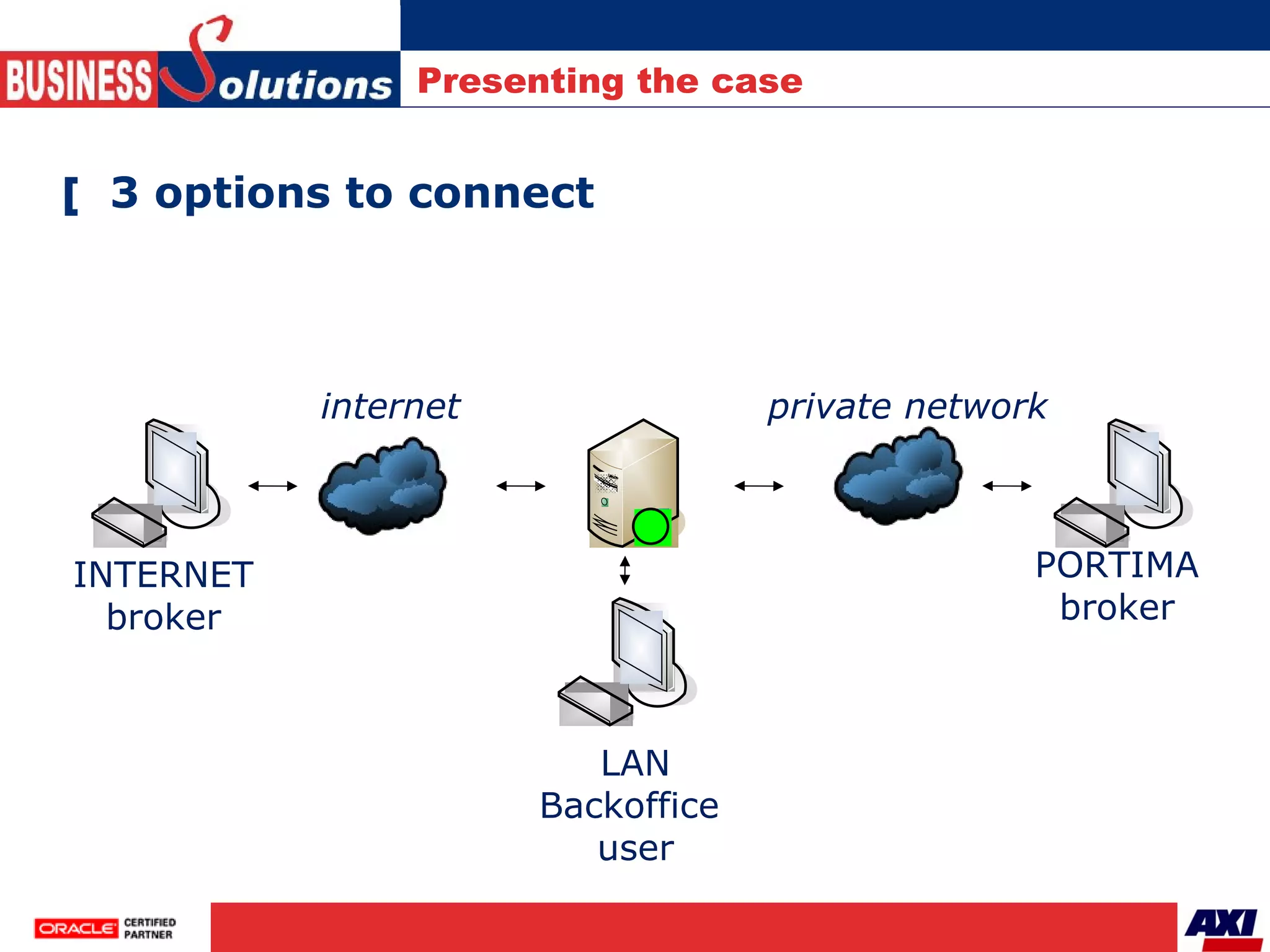 BUSINESS Solutions

Presenting the case

[ 3 options to connect

internet

private network

INTERNET broker

PORTIMA broker

LAN Backoffice user

ORACLE CERTIFIED PARTNER

AXI